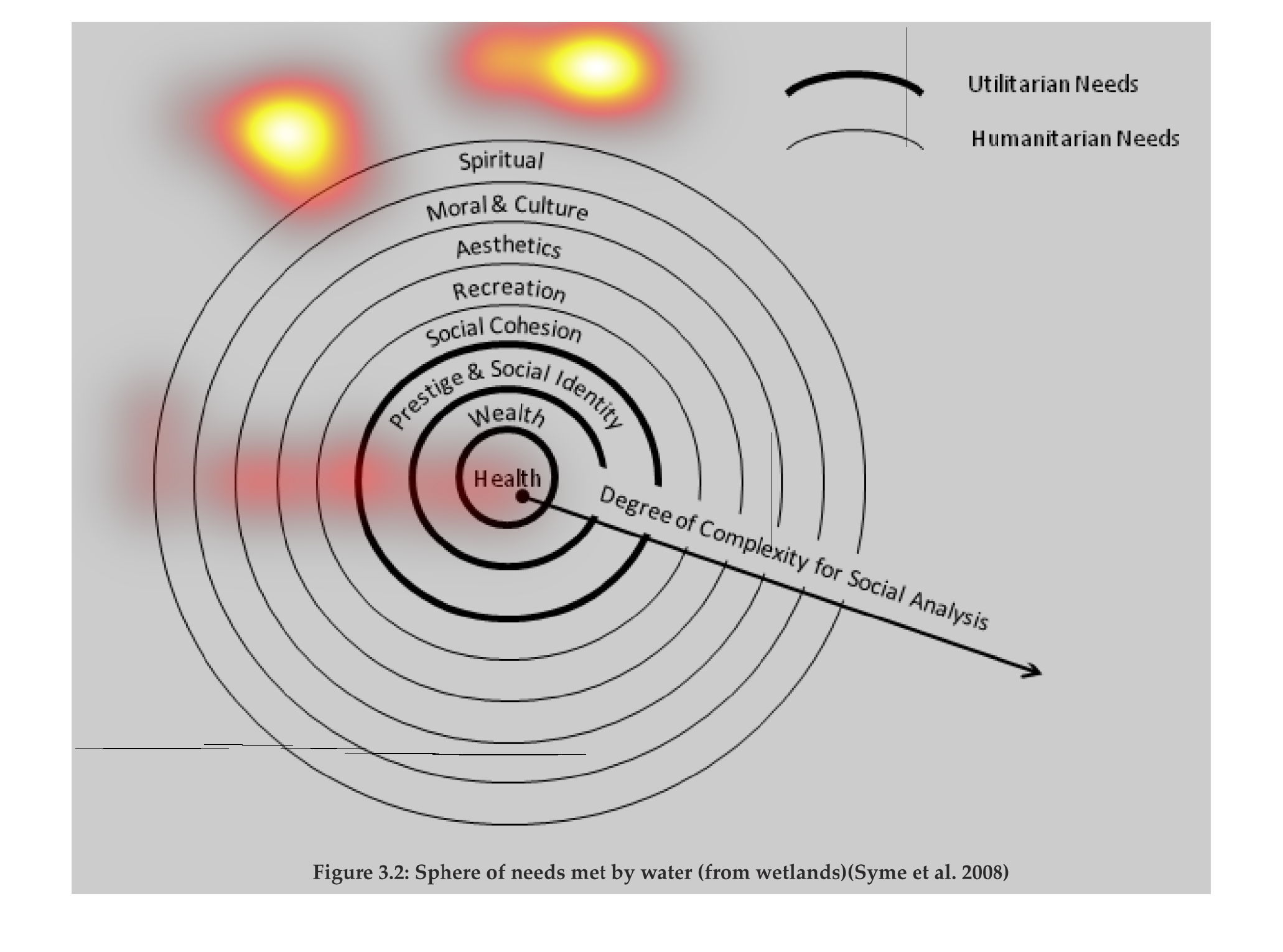 Utilitarian Needs

Humanitarian Needs

Spiritual

Moral & Culture

Aesthetics

Recreation

Social Cohesion

Prestige & Social Identity

Wealth

Health

Degree of Complexity for Social Analysis

Figure 3.2: Sphere of needs met by water (from wetlands)(Syme et al. 2008)